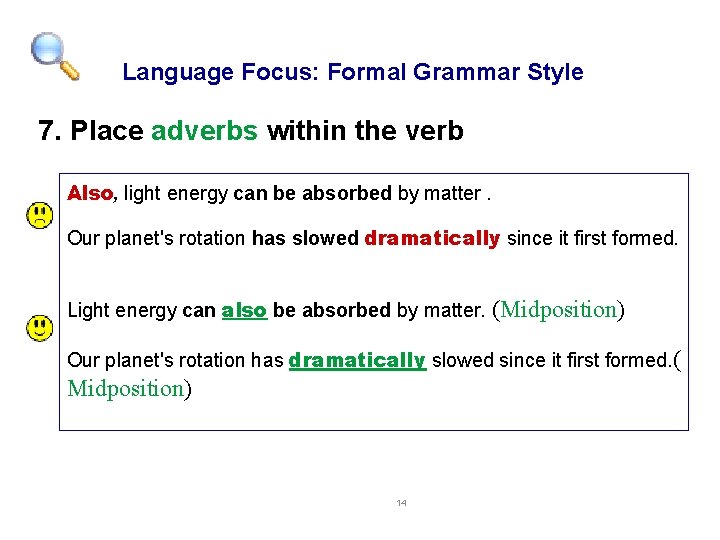 Language Focus: Formal Grammar Style

7. Place adverbs within the verb

Also, light energy can be absorbed by matter .

Our planet's rotation has slowed dramatically since it first formed.

Light energy can also be absorbed by matter. (Midposition)

Our planet's rotation has dramatically slowed since it first formed.( Midposition)

14